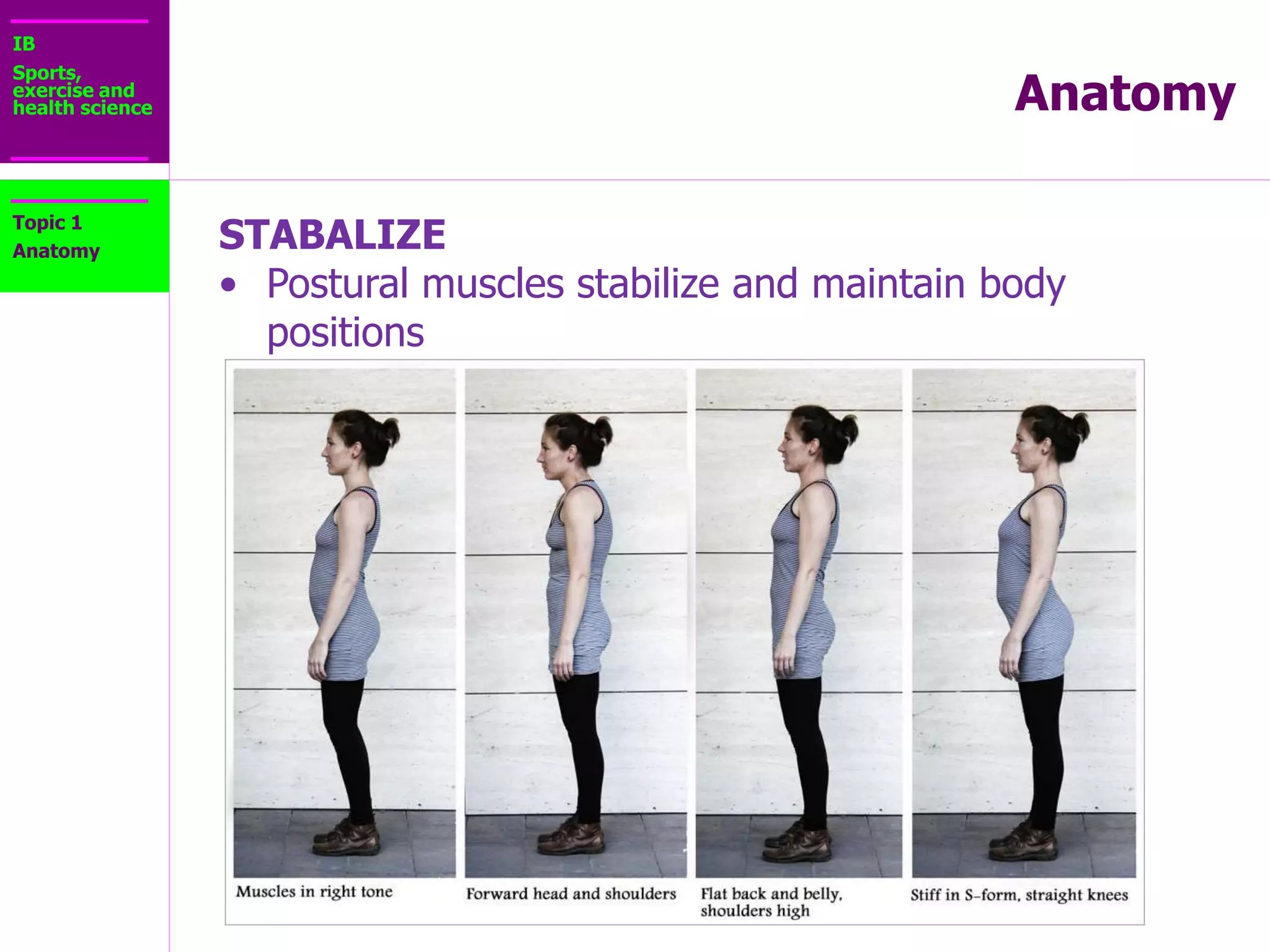 IB
Sports, exercise and health science

Anatomy

Topic 1
Anatomy

STABALIZE

• Postural muscles stabilize and maintain body positions

Muscles in right tone

Forward head and shoulders

Flat back and belly, shoulders high

Stiff in S-form, straight knees